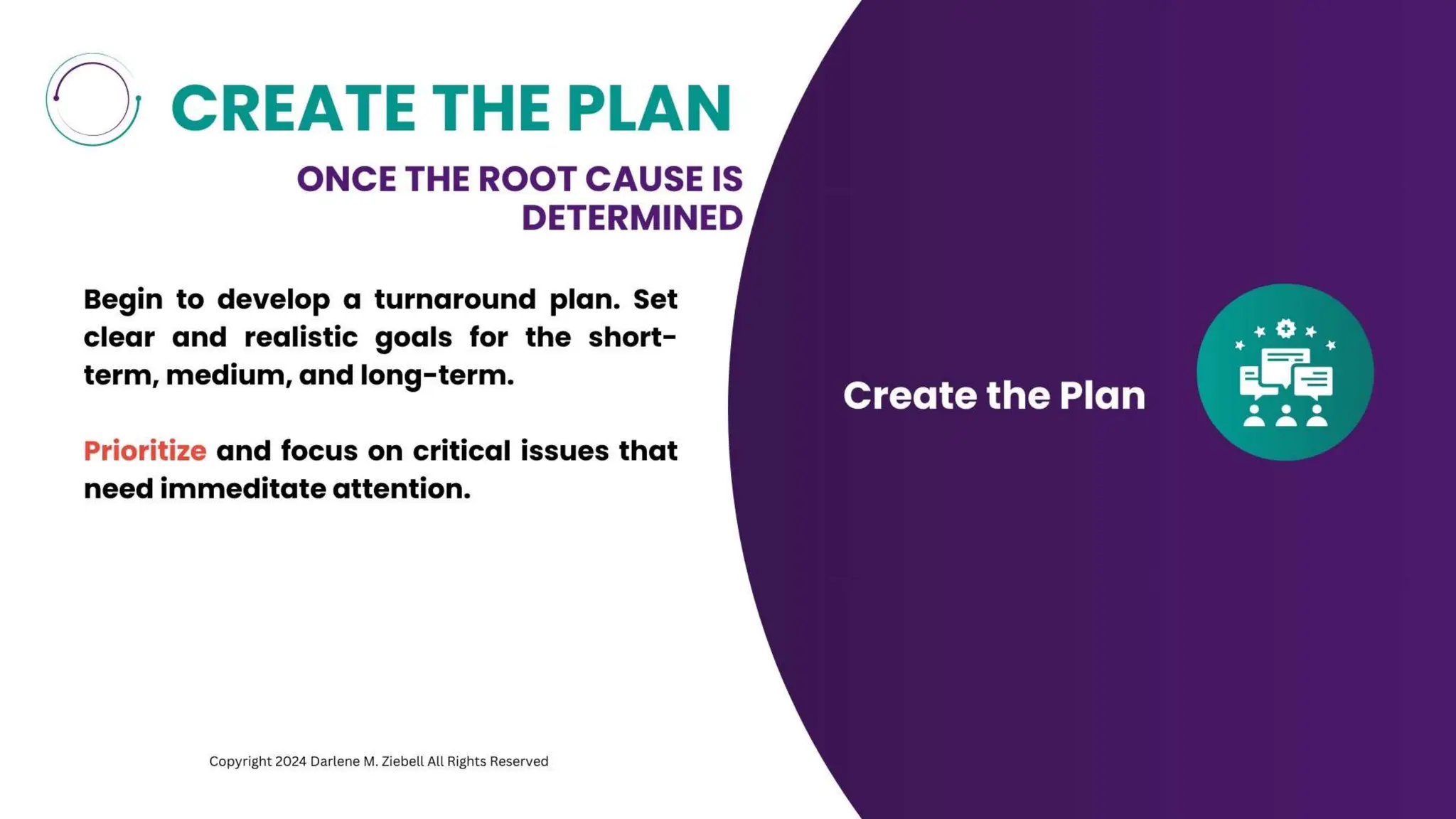 CREATE THE PLAN

ONCE THE ROOT CAUSE IS DETERMINED

Begin to develop a turnaround plan. Set clear and realistic goals for the short-term, medium, and long-term.

Prioritize and focus on critical issues that need immeditate attention.

Copyright 2024 Darlene M. Ziebell All Rights Reserved

Create the Plan